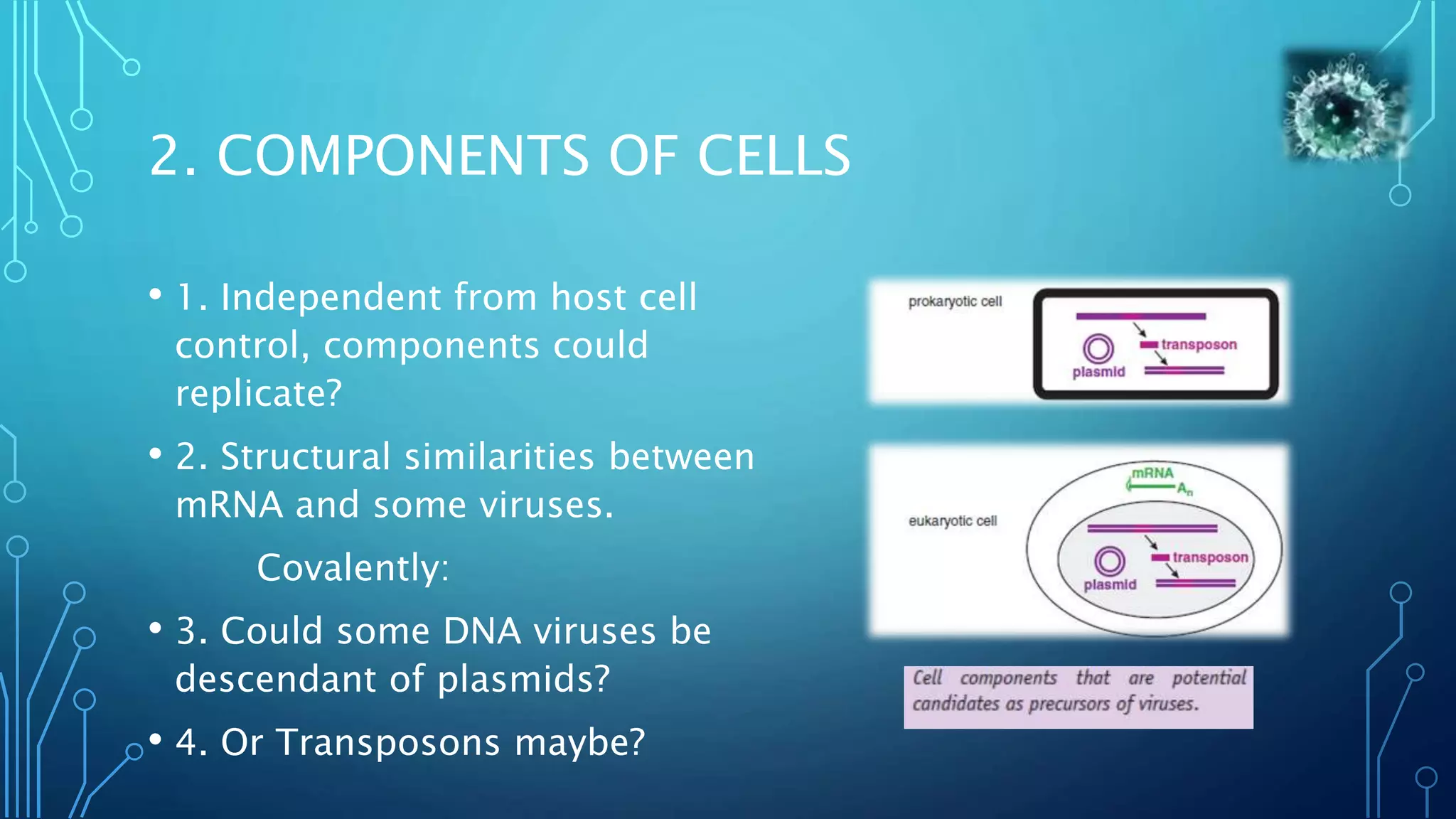 2. COMPONENTS OF CELLS

• 1. Independent from host cell control, components could replicate?

• 2. Structural similarities between mRNA and some viruses.

Covalently:

• 3. Could some DNA viruses be descendant of plasmids?

• 4. Or Transposons maybe?

prokaryotic cell

transposon

plasmid

eukaryotic cell

mRNA

$A_n$

transposon

plasmid

Cell components that are potential candidates as precursors of viruses.